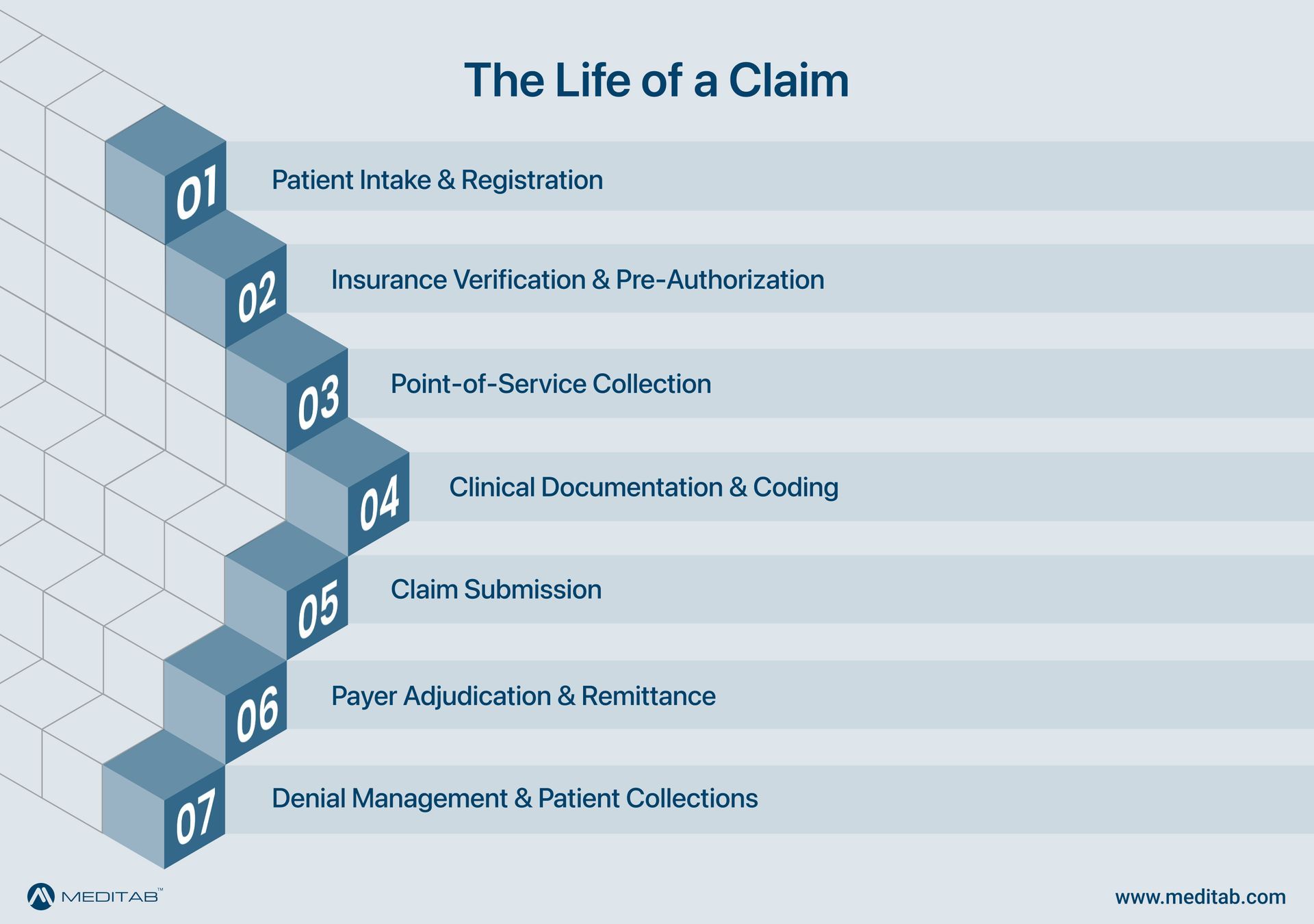 The Life of a Claim

01 Patient Intake & Registration

02 Insurance Verification & Pre-Authorization

03 Point-of-Service Collection

04 Clinical Documentation & Coding

05 Claim Submission

06 Payer Adjudication & Remittance

07 Denial Management & Patient Collections

MEDITAB™

www.meditab.com